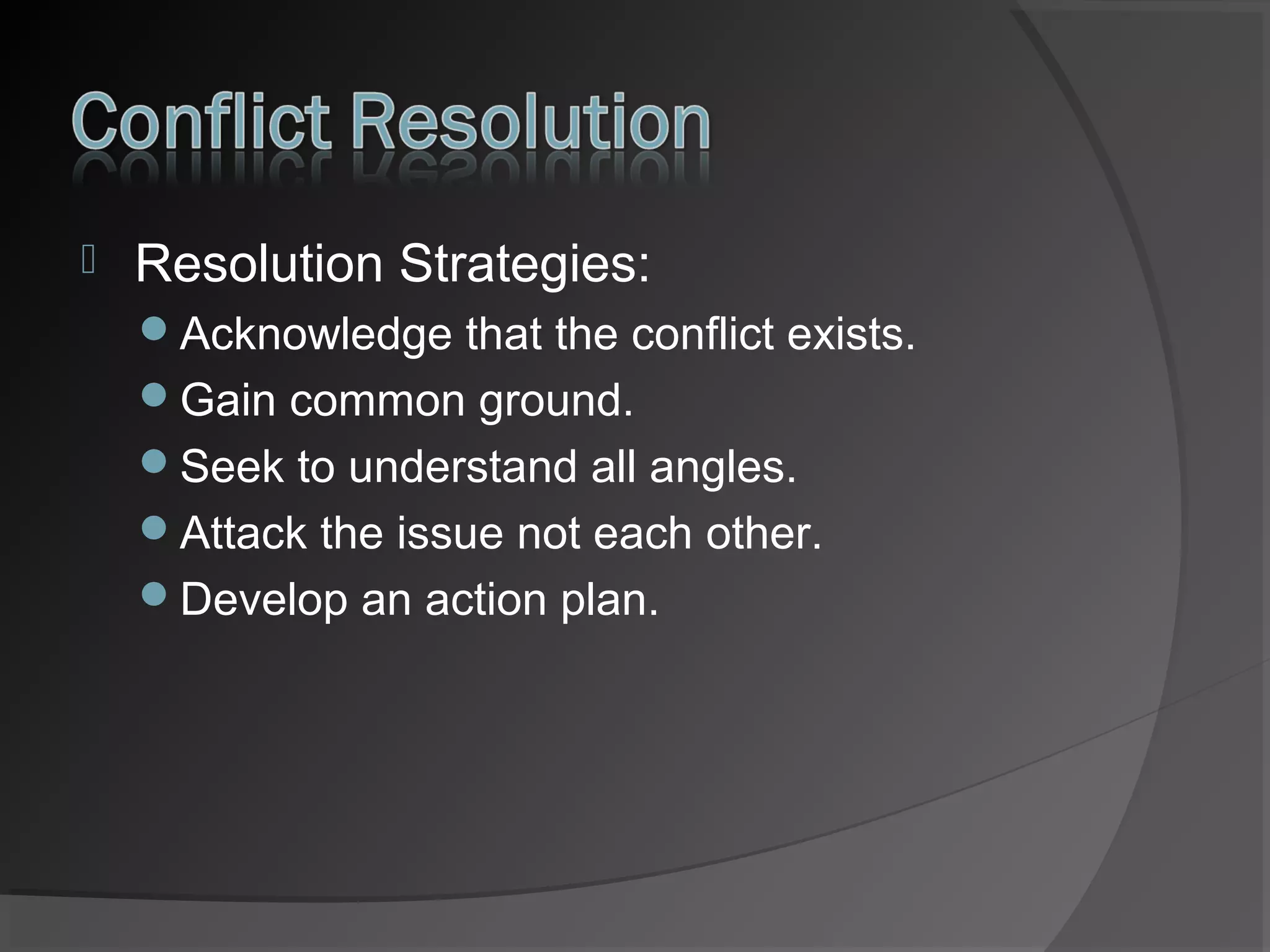 Conflict Resolution

Resolution Strategies:
- Acknowledge that the conflict exists.
- Gain common ground.
- Seek to understand all angles.
- Attack the issue not each other.
- Develop an action plan.